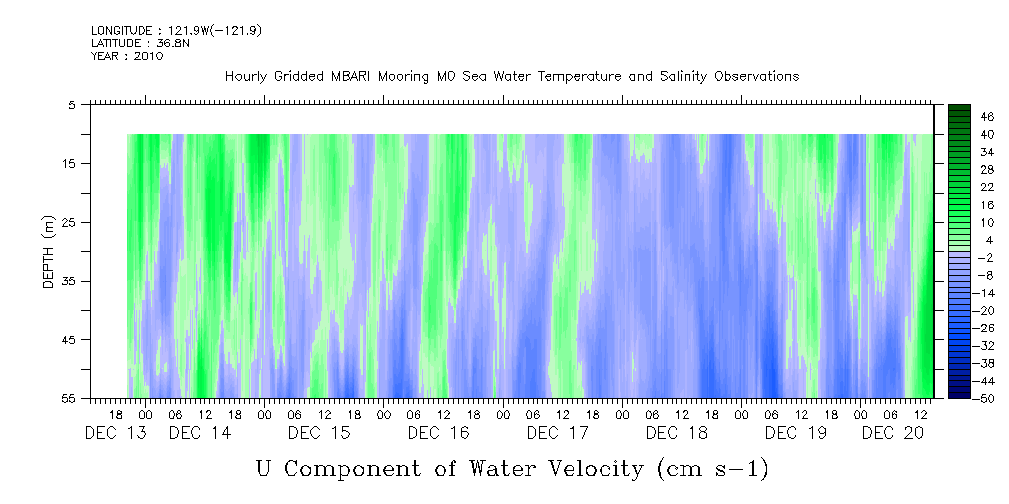 LONGITUDE : 121.9W(-121.9)
LATITUDE : 36.8N
YEAR : 2010

Hourly Gridded MBARI Mooring M0 Sea Water Temperature and Salinity Observations

DEPTH (m)

5
15
25
35
45
55

46
40
34
28
22
16
10
4
-2
-8
-14
-20
-26
-32
-38
-44
-50

18 00 06 12 18 00 06 12 18 00 06 12 18 00 06 12 18 00 06 12 18 00 06 12 18 00 06 12 18 00 06 12

DEC 13 DEC 14 DEC 15 DEC 16 DEC 17 DEC 18 DEC 19 DEC 20

U Component of Water Velocity (cm s-1)